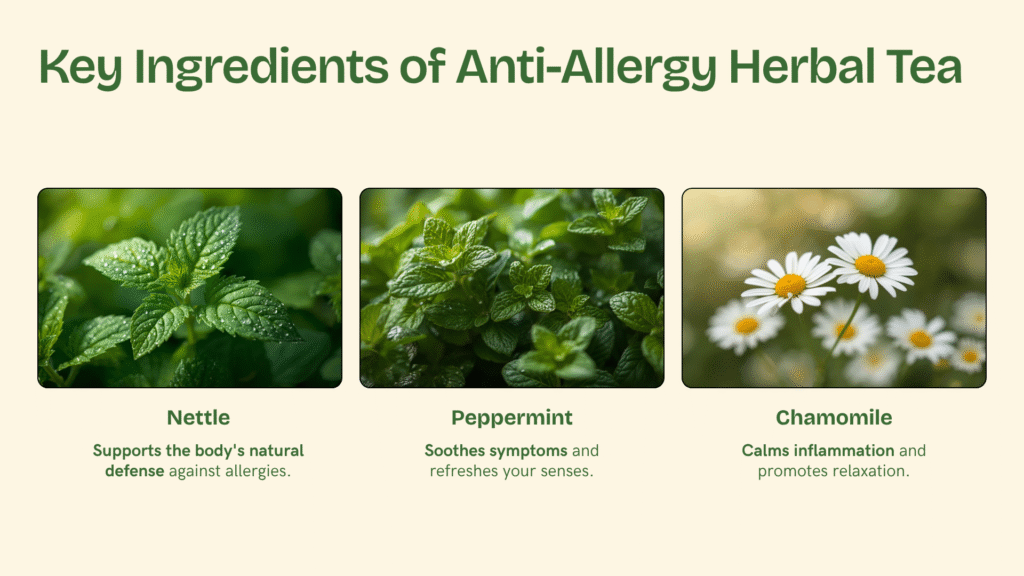 Key Ingredients of Anti-Allergy Herbal Tea

Nettle

Supports the body's natural defense against allergies.

Peppermint

Soothes symptoms and refreshes your senses.

Chamomile

Calms inflammation and promotes relaxation.